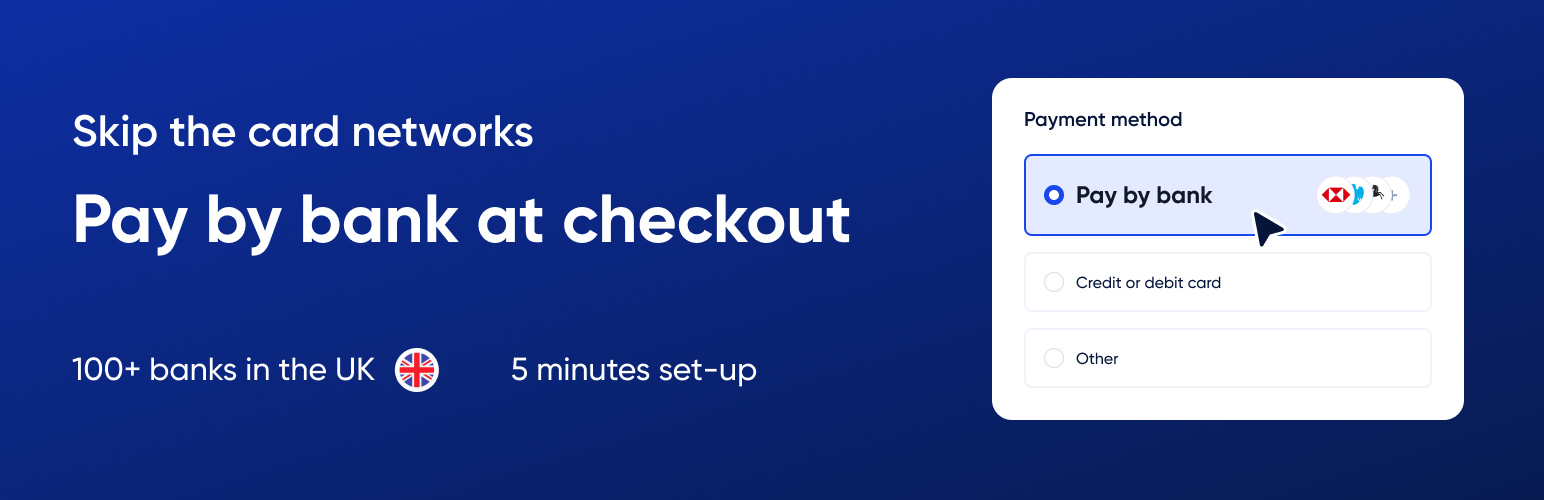 Skip the card networks

Pay by bank at checkout

100+ banks in the UK

5 minutes set-up

Payment method

Pay by bank

Credit or debit card

Other